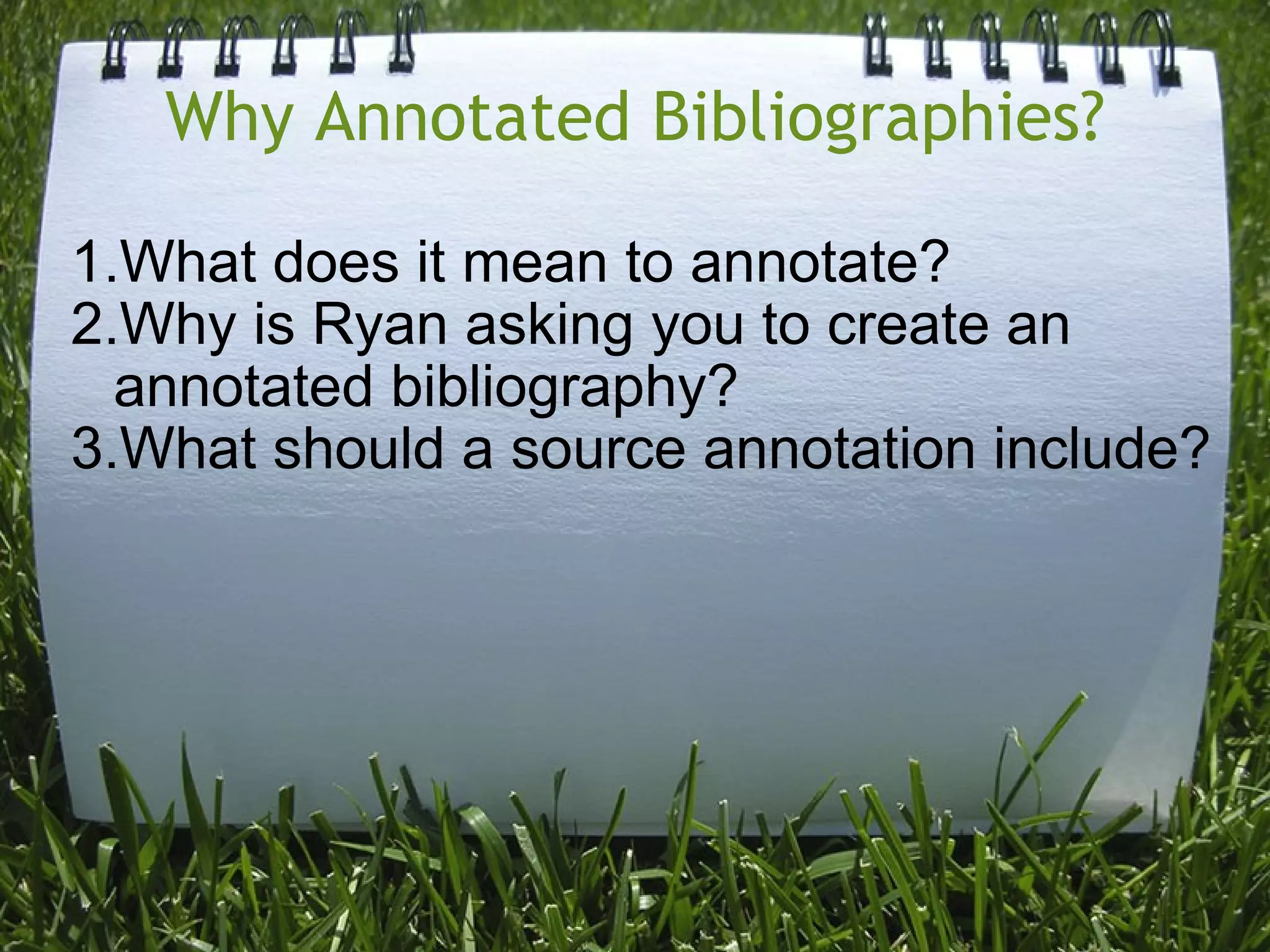 Why Annotated Bibliographies?

1.What does it mean to annotate?
2.Why is Ryan asking you to create an annotated bibliography?
3.What should a source annotation include?